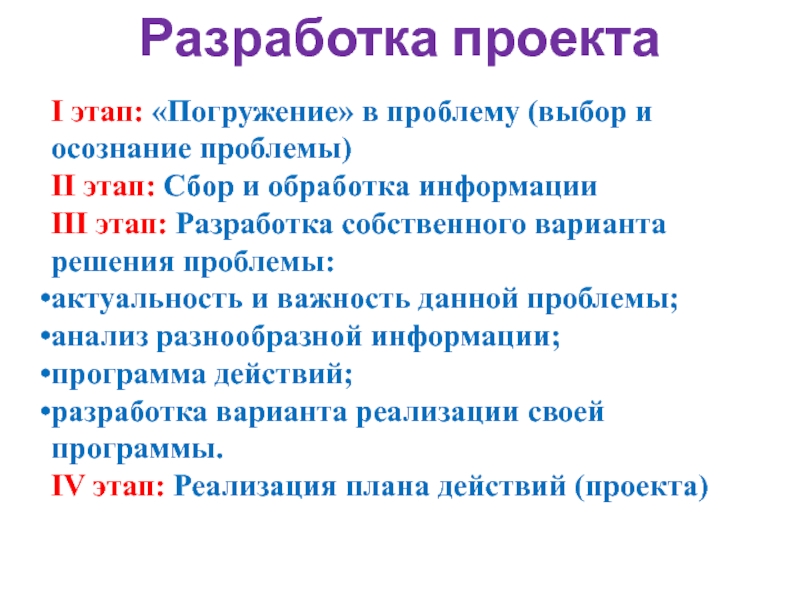 Разработка проекта

I этап: «Погружение» в проблему (выбор и осознание проблемы)

II этап: Сбор и обработка информации

III этап: Разработка собственного варианта решения проблемы:

•актуальность и важность данной проблемы;
•анализ разнообразной информации;
•программа действий;
•разработка варианта реализации своей программы.

IV этап: Реализация плана действий (проекта)